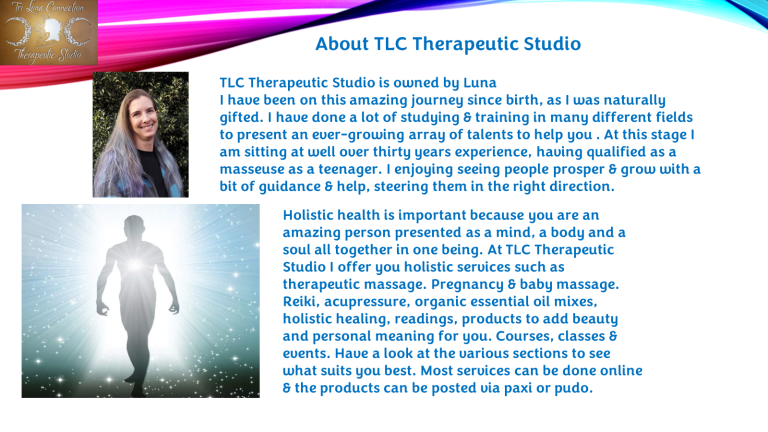 Tri Luna Connection
Therapeutic Studio

About TLC Therapeutic Studio

TLC Therapeutic Studio is owned by Luna
I have been on this amazing journey since birth, as I was naturally gifted. I have done a lot of studying & training in many different fields to present an ever-growing array of talents to help you . At this stage I am sitting at well over thirty years experience, having qualified as a masseuse as a teenager. I enjoying seeing people prosper & grow with a bit of guidance & help, steering them in the right direction.

Holistic health is important because you are an amazing person presented as a mind, a body and a soul all together in one being. At TLC Therapeutic Studio I offer you holistic services such as therapeutic massage. Pregnancy & baby massage. Reiki, acupressure, organic essential oil mixes, holistic healing, readings, products to add beauty and personal meaning for you. Courses, classes & events. Have a look at the various sections to see what suits you best. Most services can be done online & the products can be posted via paxi or pudo.